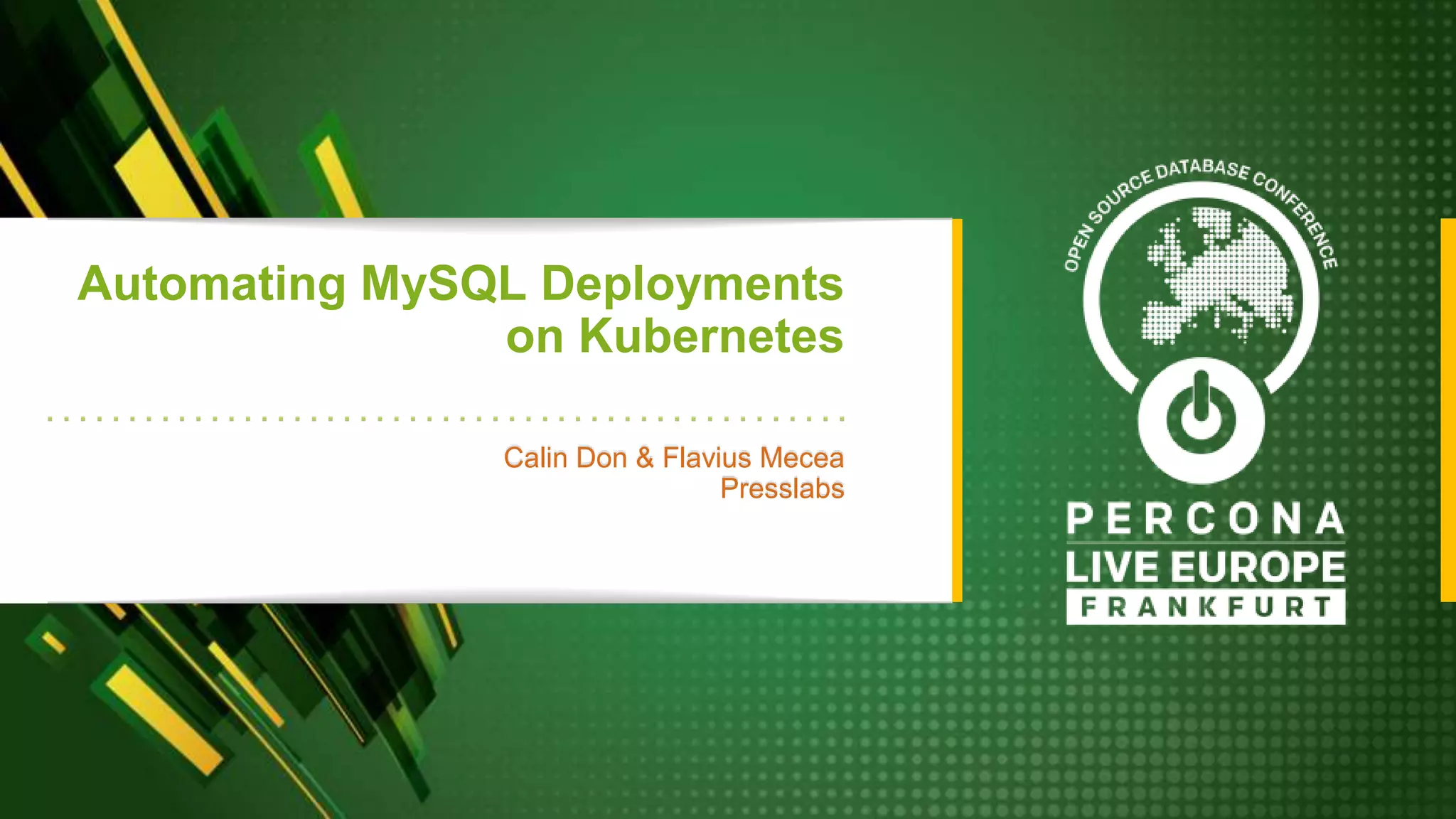 Automating MySQL Deployments on Kubernetes

Calin Don & Flavius Mecea
Presslabs

OPEN SOURCE DATABASE CONFERENCE

PERCONA
LIVE EUROPE
FRANKFURT